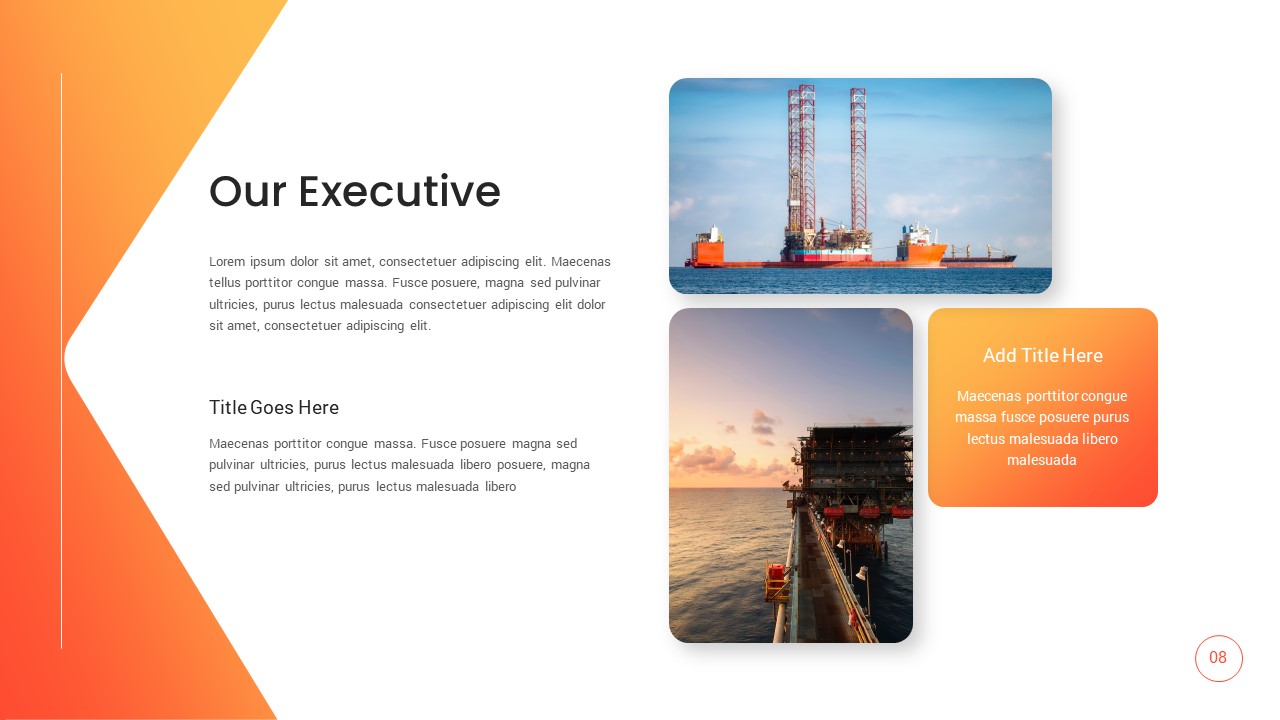 Our Executive

Lorem ipsum dolor sit amet, consectetuer adipiscing elit. Maecenas tellus porttitor congue massa. Fusce posuere, magna sed pulvinar ultricies, purus lectus malesuada consectetuer adipiscing elit dolor sit amet, consectetuer adipiscing elit.

Title Goes Here

Maecenas porttitor congue massa. Fusce posuere magna sed pulvinar ultricies, purus lectus malesuada libero posuere, magna sed pulvinar ultricies, purus lectus malesuada libero

Add Title Here

Maecenas porttitor congue massa fusce posuere purus lectus malesuada libero malesuada

08